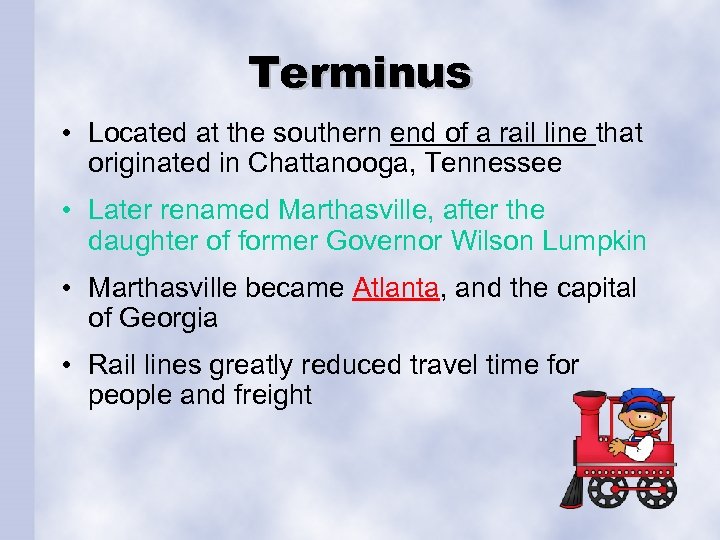 Terminus

• Located at the southern end of a rail line that originated in Chattanooga, Tennessee

• Later renamed Marthasville, after the daughter of former Governor Wilson Lumpkin

• Marthasville became Atlanta, and the capital of Georgia

• Rail lines greatly reduced travel time for people and freight